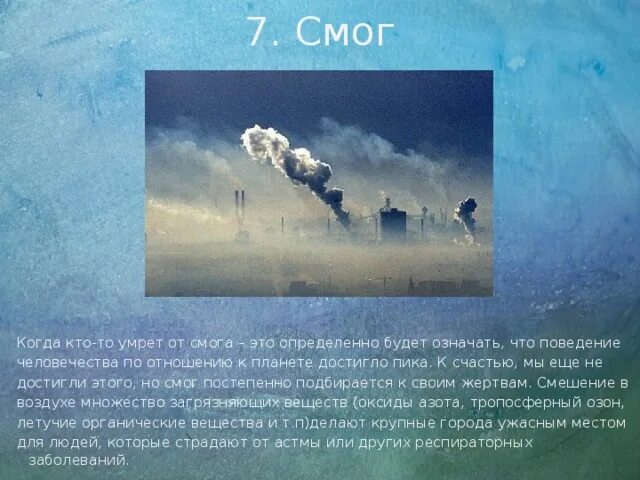 7. Смог

Когда кто-то умрет от смога – это определенно будет означать, что поведение человечества по отношению к планете достигло пика. К счастью, мы еще не достигли этого, но смог постепенно подбирается к своим жертвам. Смешение в воздухе множество загрязняющих веществ (оксиды азота, тропосферный озон, летучие органические вещества и т.п)делают крупные города ужасным местом для людей, которые страдают от астмы или других респираторных заболеваний.